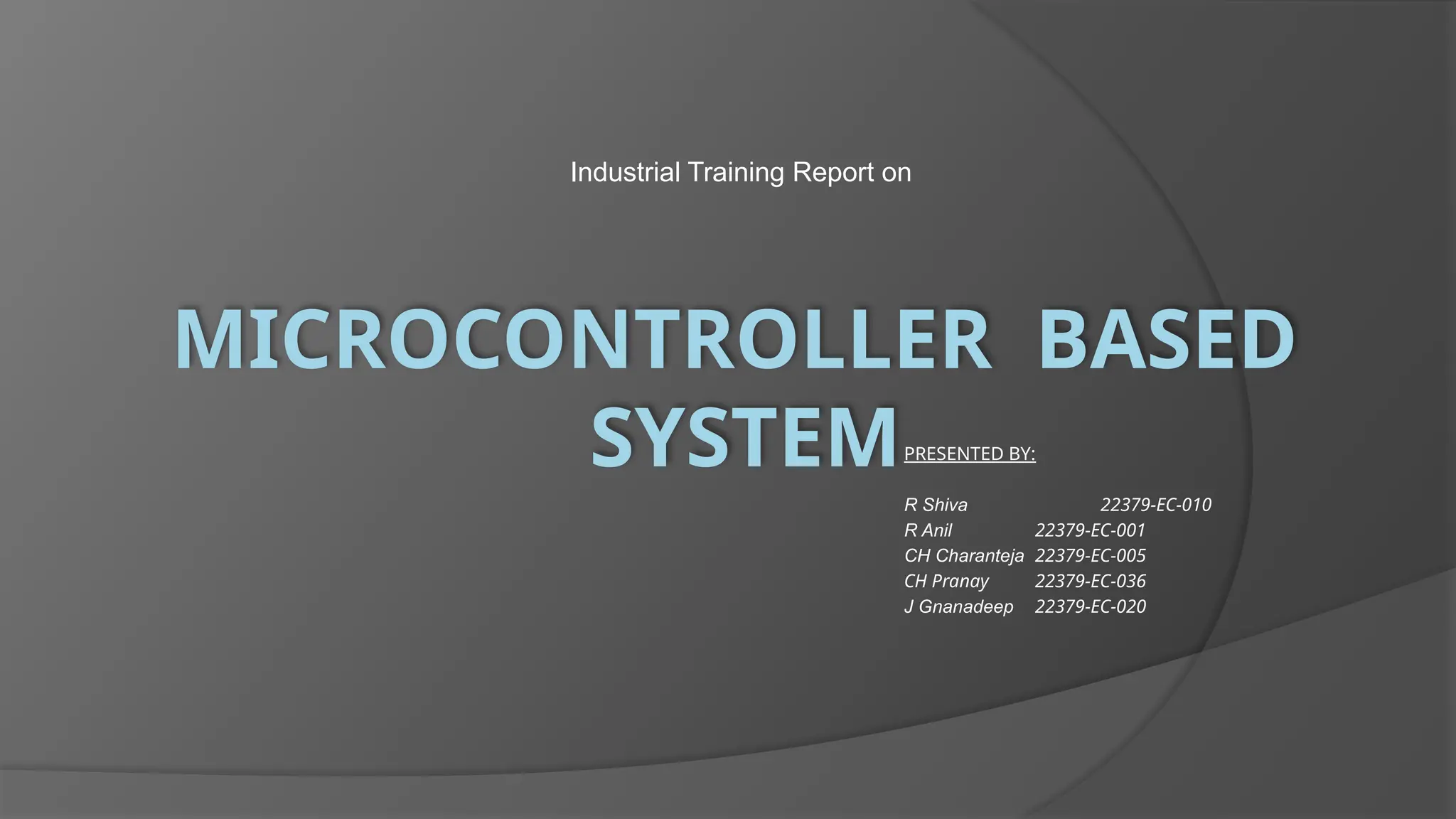 Industrial Training Report on

MICROCONTROLLER BASED SYSTEM

PRESENTED BY:

R Shiva 22379-EC-010
R Anil 22379-EC-001
CH Charanteja 22379-EC-005
CH Pranay 22379-EC-036
J Gnanadeep 22379-EC-020